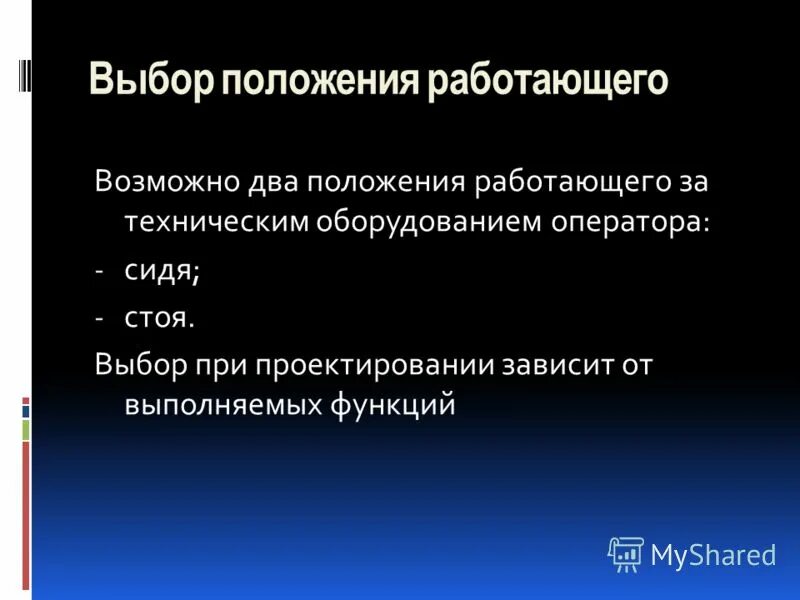 Выбор положения работающего

Возможно два положения работающего за техническим оборудованием оператора:

- сидя;

- стоя.

Выбор при проектировании зависит от выполняемых функций

MyShared